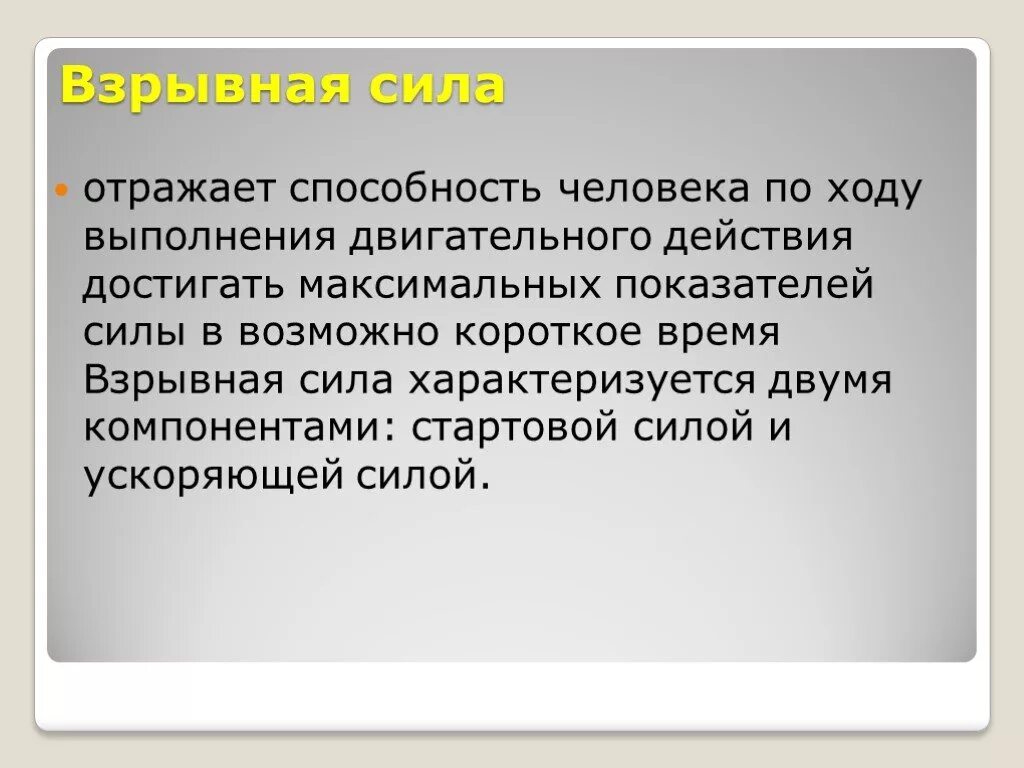 Взрывная сила

отражает способность человека по ходу выполнения двигательного действия достигать максимальных показателей силы в возможно короткое время Взрывная сила характеризуется двумя компонентами: стартовой силой и ускоряющей силой.